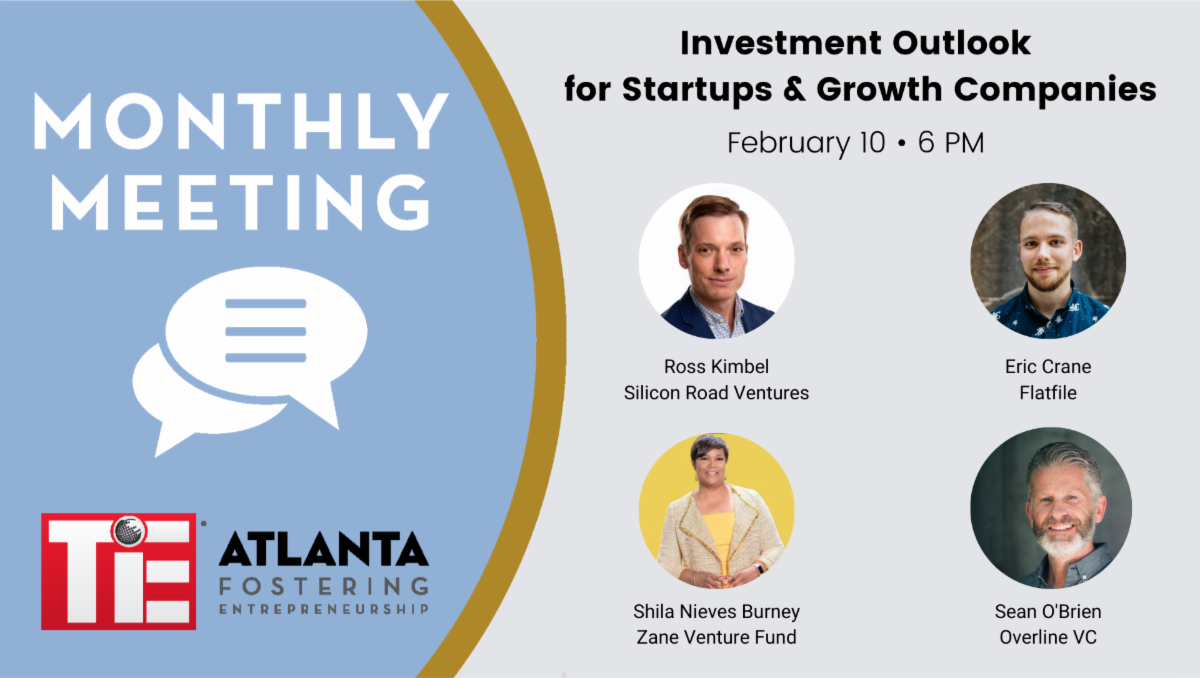 MONTHLY MEETING

TiE ATLANTA FOSTERING ENTREPRENEURSHIP

Investment Outlook for Startups & Growth Companies

February 10 • 6 PM

Ross Kimbel
Silicon Road Ventures

Eric Crane
Flatfile

Shila Nieves Burney
Zane Venture Fund

Sean O'Brien
Overline VC